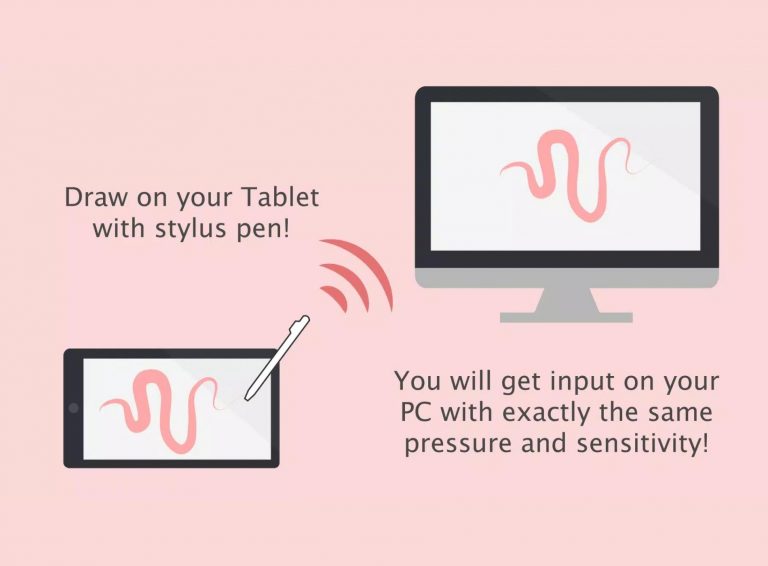 Draw on your Tablet with stylus pen!

You will get input on your PC with exactly the same pressure and sensitivity!